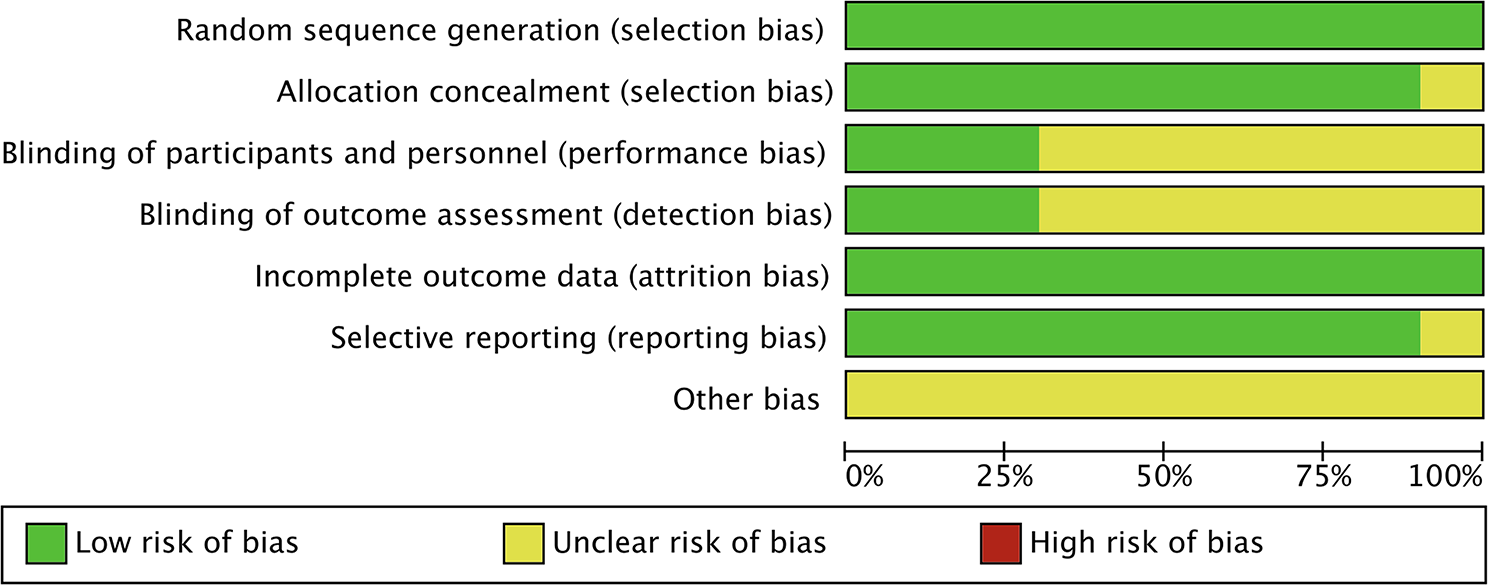 Random sequence generation (selection bias)
Allocation concealment (selection bias)
Blinding of participants and personnel (performance bias)
Blinding of outcome assessment (detection bias)
Incomplete outcome data (attrition bias)
Selective reporting (reporting bias)
Other bias

0%
25%
50%
75%
100%

Low risk of bias
Unclear risk of bias
High risk of bias